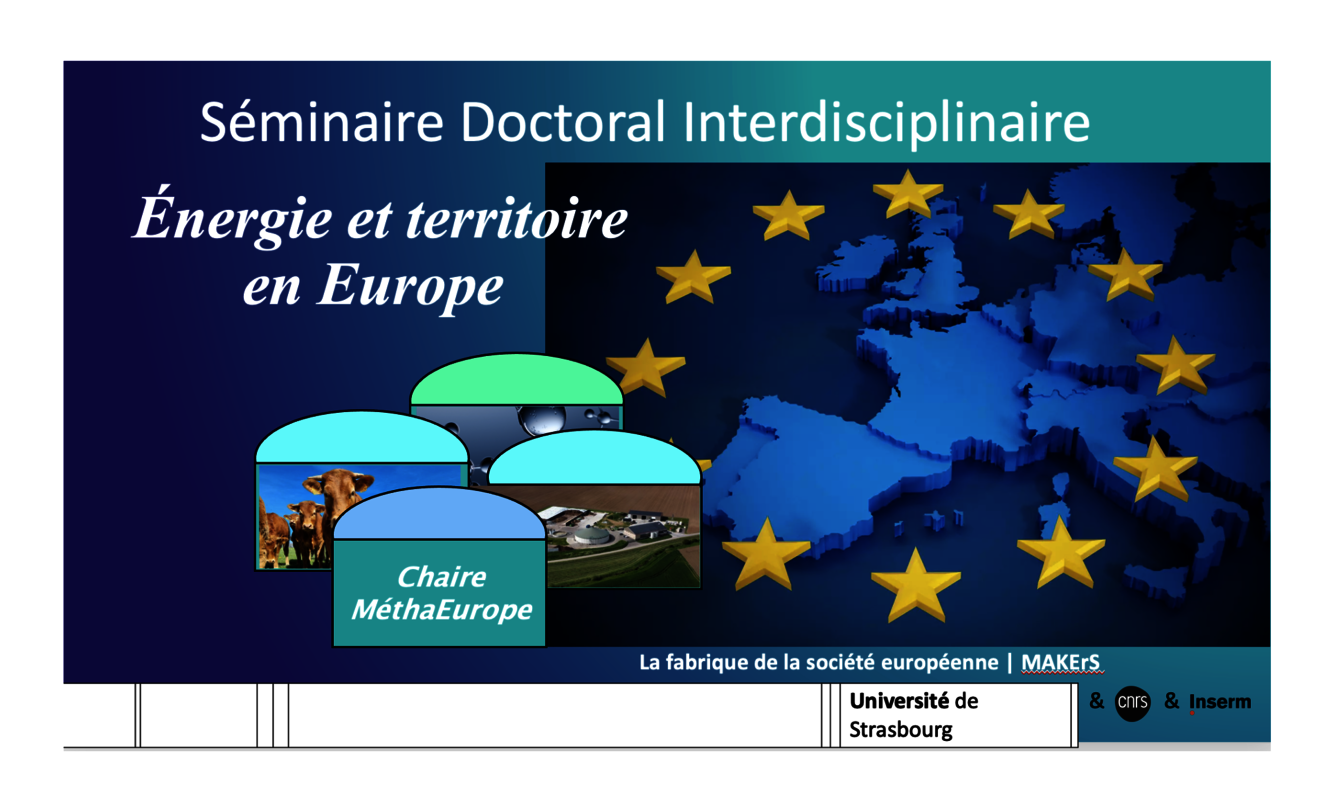 Séminaire Doctoral Interdisciplinaire

Énergie et territoire en Europe

Chaire MéthaEurope

La fabrique de la société européenne | MAKErS

Université de Strasbourg

& cnrs & Inserm